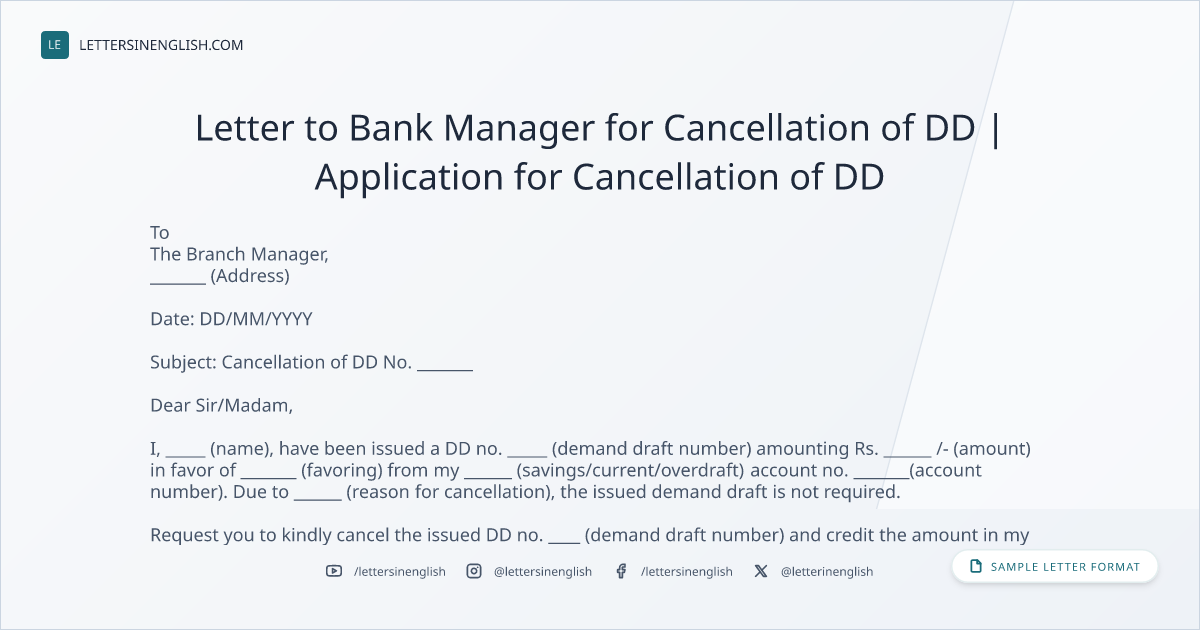 LE LETTERSINENGLISH.COM

Letter to Bank Manager for Cancellation of DD | Application for Cancellation of DD

To
The Branch Manager,
_______ (Address)

Date: DD/MM/YYYY

Subject: Cancellation of DD No. _______

Dear Sir/Madam,

I, _____ (name), have been issued a DD no. _____ (demand draft number) amounting Rs. ______ /- (amount) in favor of _______ (favoring) from my ______ (savings/current/overdraft) account no. _______(account number). Due to ______ (reason for cancellation), the issued demand draft is not required.

Request you to kindly cancel the issued DD no. ____ (demand draft number) and credit the amount in my

/lettersinenglish @lettersinenglish /lettersinenglish @letterinenglish

SAMPLE LETTER FORMAT